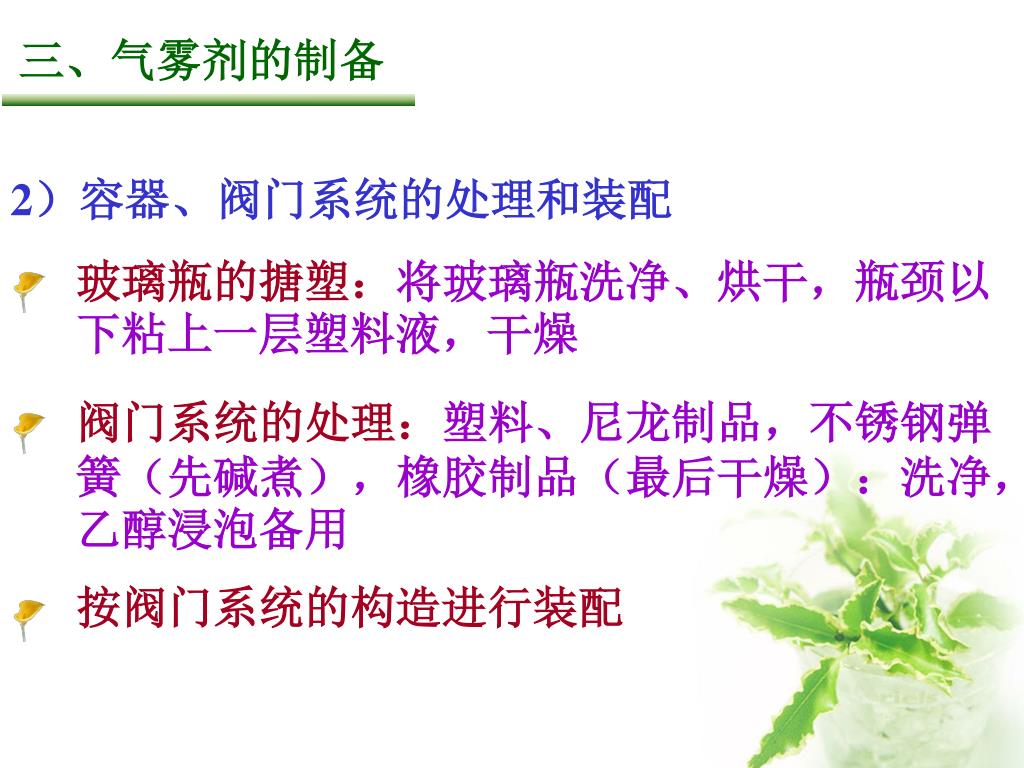 三、气雾剂的制备

2）容器、阀门系统的处理和装配

玻璃瓶的搪塑：将玻璃瓶洗净、烘干，瓶颈以下粘上一层塑料液，干燥

阀门系统的处理：塑料、尼龙制品，不锈钢弹簧（先碱煮），橡胶制品（最后干燥）：洗净，乙醇浸泡备用

按阀门系统的构造进行装配